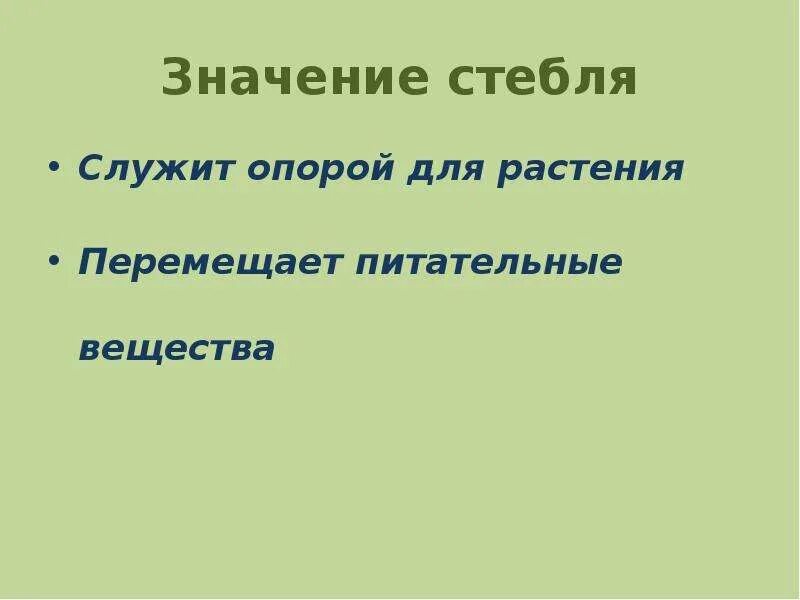 Значение стебля

• Служит опорой для растения

• Перемещает питательные вещества